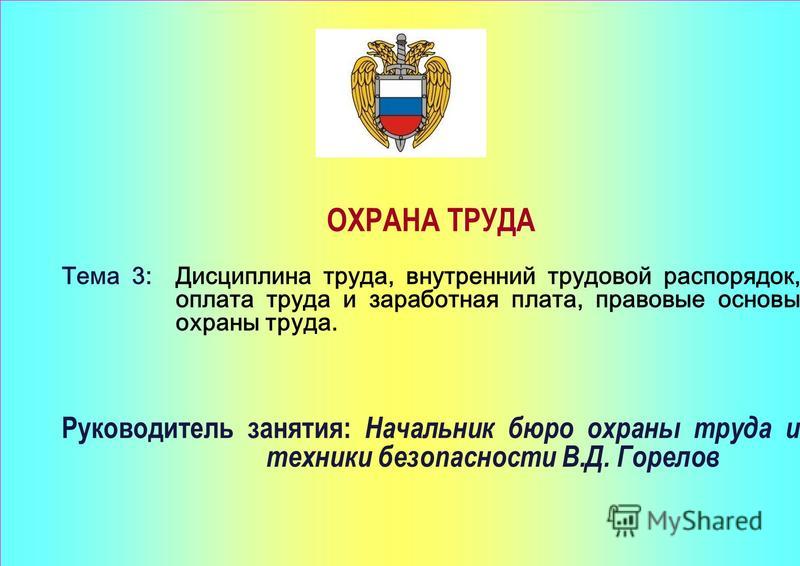 ОХРАНА ТРУДА

Тема 3: Дисциплина труда, внутренний трудовой распорядок, оплата труда и заработная плата, правовые основы охраны труда.

Руководитель занятия: Начальник бюро охраны труда и техники безопасности В.Д. Горелов

MyShared